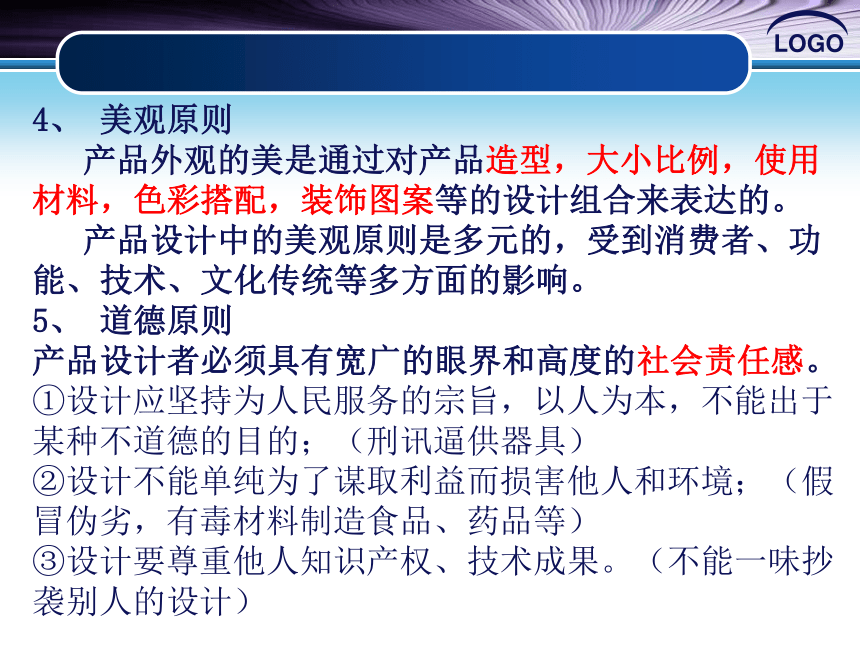 LOGO

4、 美观原则

产品外观的美是通过对产品造型，大小比例，使用材料，色彩搭配，装饰图案等的设计组合来表达的。

产品设计中的美观原则是多元的，受到消费者、功能、技术、文化传统等多方面的影响。

5、 道德原则

产品设计者必须具有宽广的眼界和高度的社会责任感。

①设计应坚持为人民服务的宗旨，以人为本，不能出于某种不道德的目的；（刑讯逼供器具）

②设计不能单纯为了谋取利益而损害他人和环境；（假冒伪劣，有毒材料制造食品、药品等）

③设计要尊重他人知识产权、技术成果。（不能一味抄袭别人的设计）